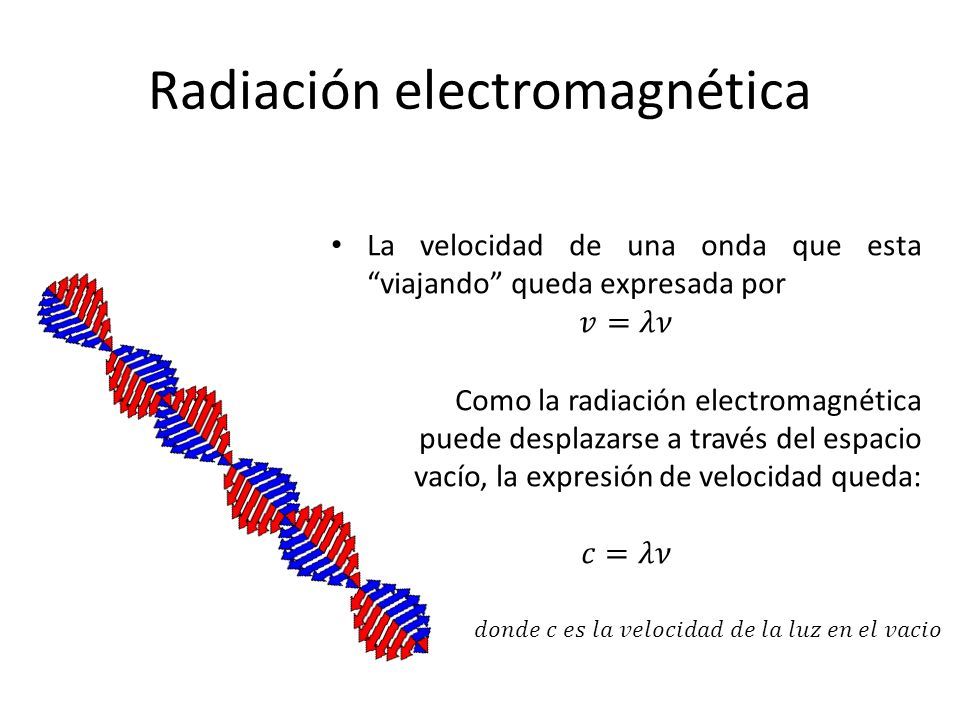 Radiación electromagnética

• La velocidad de una onda que esta “viajando” queda expresada por

$v = \lambda\nu$

Como la radiación electromagnética puede desplazarse a través del espacio vacío, la expresión de velocidad queda:

$c = \lambda\nu$

$donde\ c\ es\ la\ velocidad\ de\ la\ luz\ en\ el\ vacio$